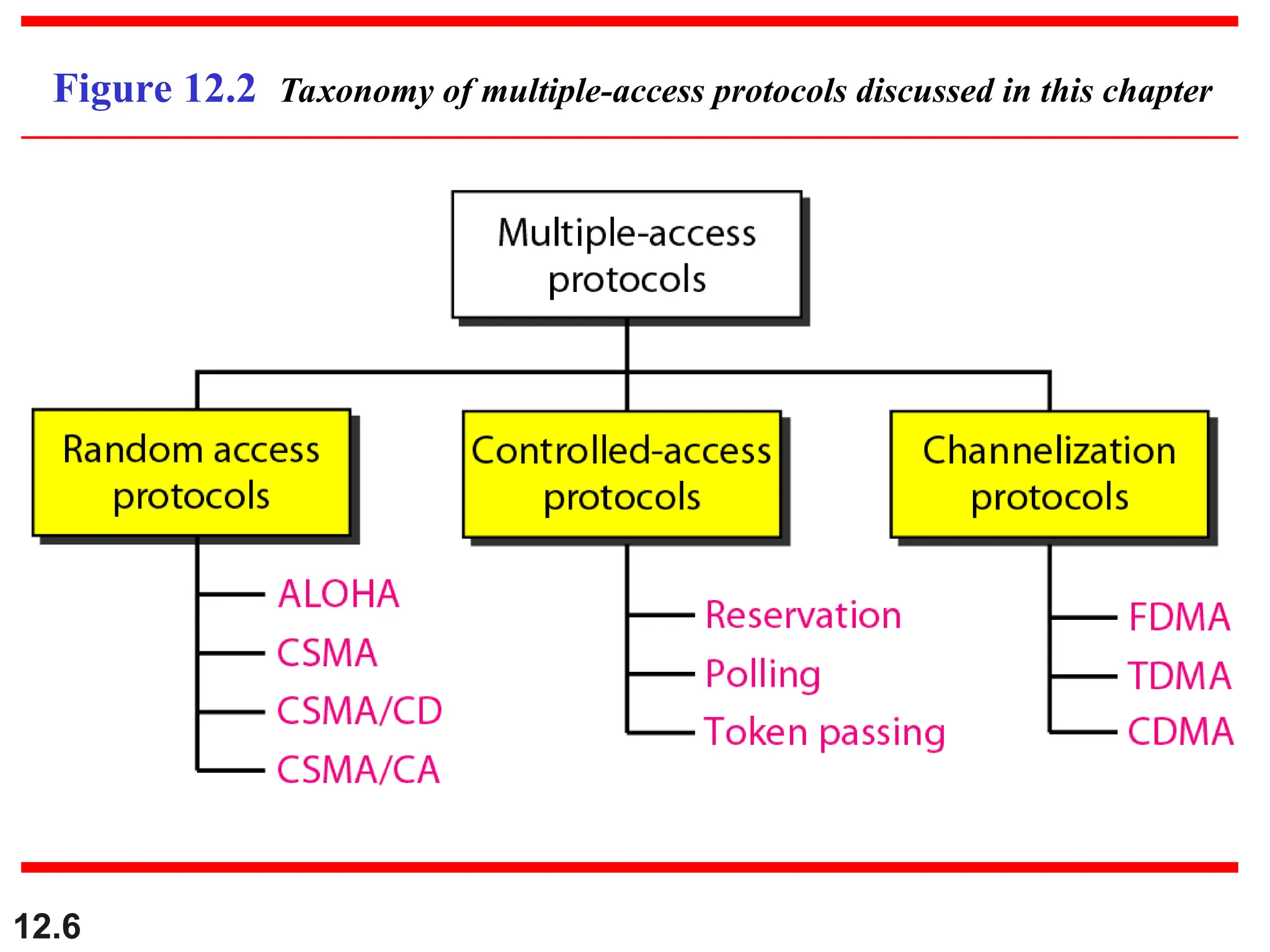 Figure 12.2 Taxonomy of multiple-access protocols discussed in this chapter

Multiple-access protocols

Random access protocols

ALOHA
CSMA
CSMA/CD
CSMA/CA

Controlled-access protocols

Reservation
Polling
Token passing

Channelization protocols

FDMA
TDMA
CDMA

12.6